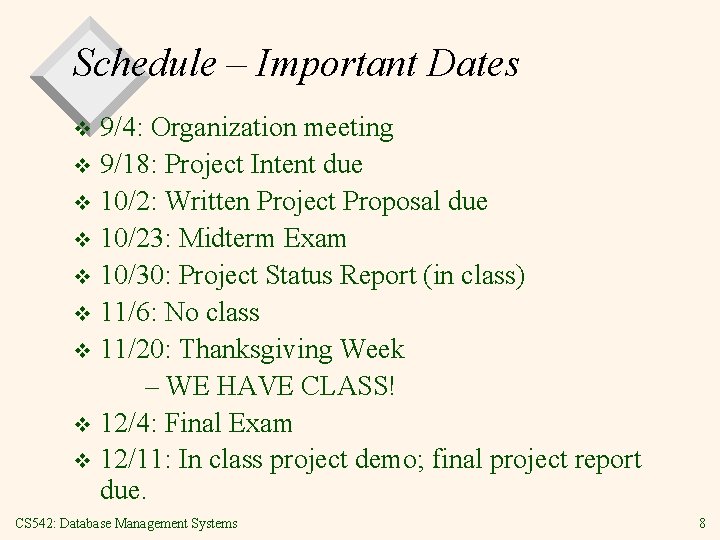 Schedule – Important Dates

❖ 9/4: Organization meeting
❖ 9/18: Project Intent due
❖ 10/2: Written Project Proposal due
❖ 10/23: Midterm Exam
❖ 10/30: Project Status Report (in class)
❖ 11/6: No class
❖ 11/20: Thanksgiving Week
– WE HAVE CLASS!
❖ 12/4: Final Exam
❖ 12/11: In class project demo; final project report due.

CS542: Database Management Systems

8